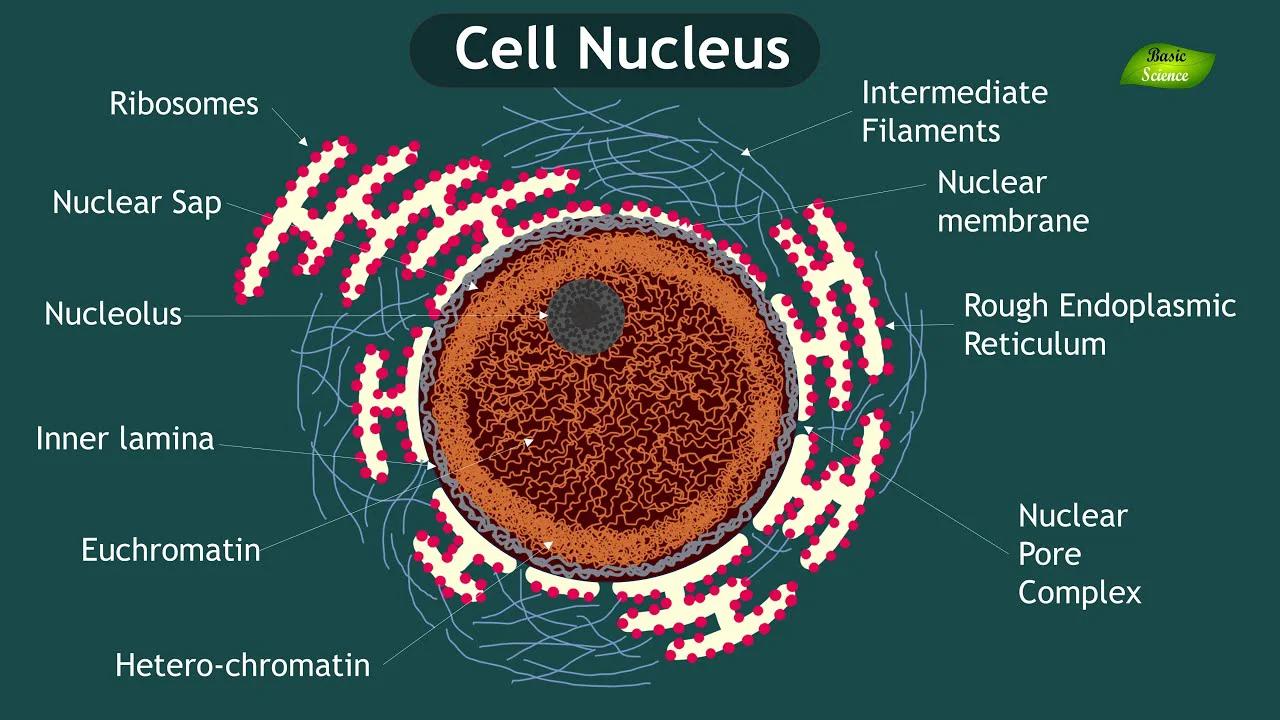 Cell Nucleus

Basic Science

Ribosomes

Nuclear Sap

Nucleolus

Inner lamina

Euchromatin

Hetero-chromatin

Intermediate Filaments

Nuclear membrane

Rough Endoplasmic Reticulum

Nuclear Pore Complex